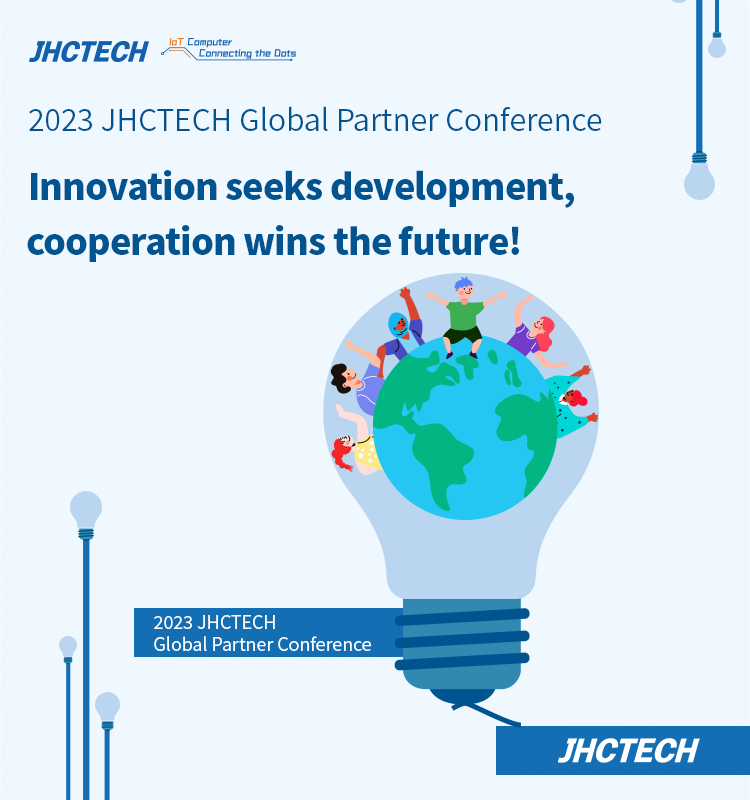 JHCTECH IoT Computer Connecting the Dots

2023 JHCTECH Global Partner Conference

Innovation seeks development, cooperation wins the future!

2023 JHCTECH
Global Partner Conference

JHCTECH